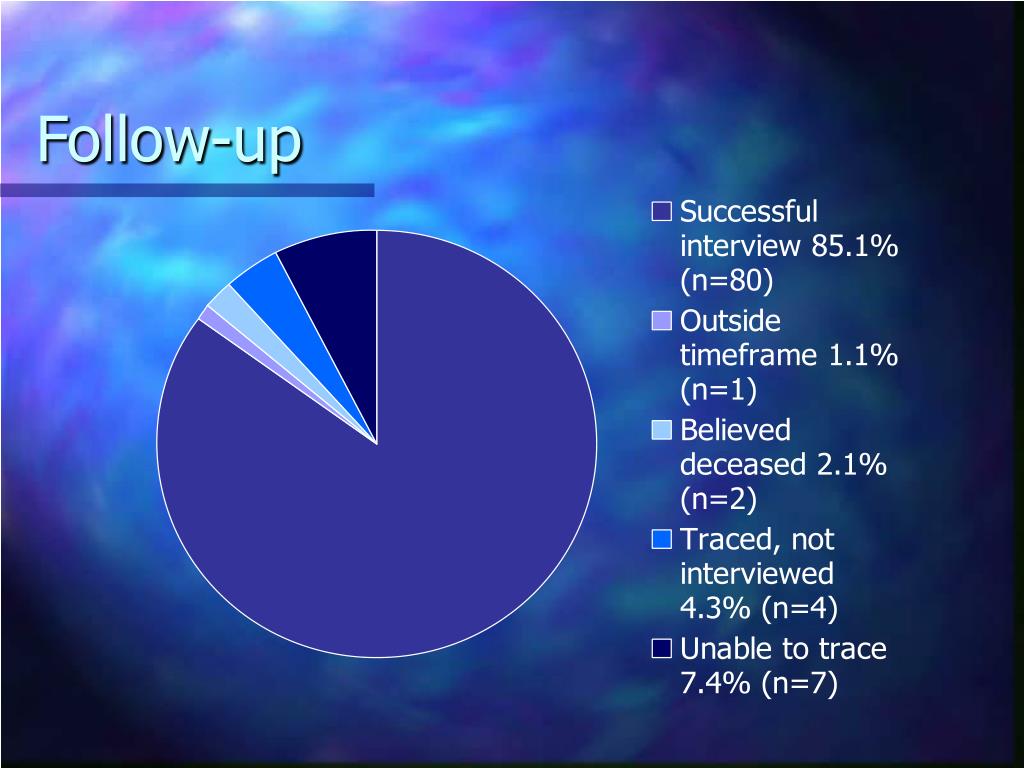 Follow-up

Successful interview 85.1% (n=80)
Outside timeframe 1.1% (n=1)
Believed deceased 2.1% (n=2)
Traced, not interviewed 4.3% (n=4)
Unable to trace 7.4% (n=7)